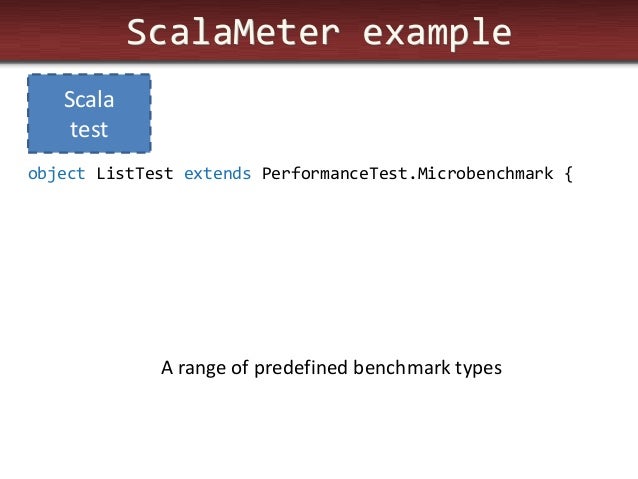 ScalaMeter example

Scala test

object ListTest extends PerformanceTest.Microbenchmark {

A range of predefined benchmark types